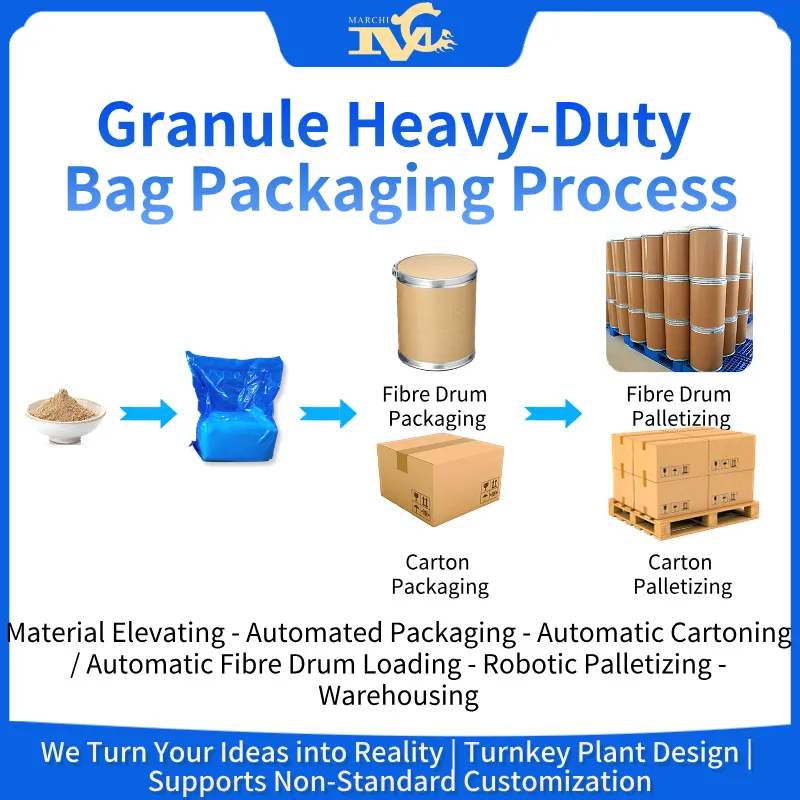 MARCHI

Granule Heavy-Duty Bag Packaging Process

Fibre Drum Packaging

Fibre Drum Palletizing

Carton Packaging

Carton Palletizing

Material Elevating - Automated Packaging - Automatic Cartoning / Automatic Fibre Drum Loading - Robotic Palletizing - Warehousing

We Turn Your Ideas into Reality | Turnkey Plant Design | Supports Non-Standard Customization